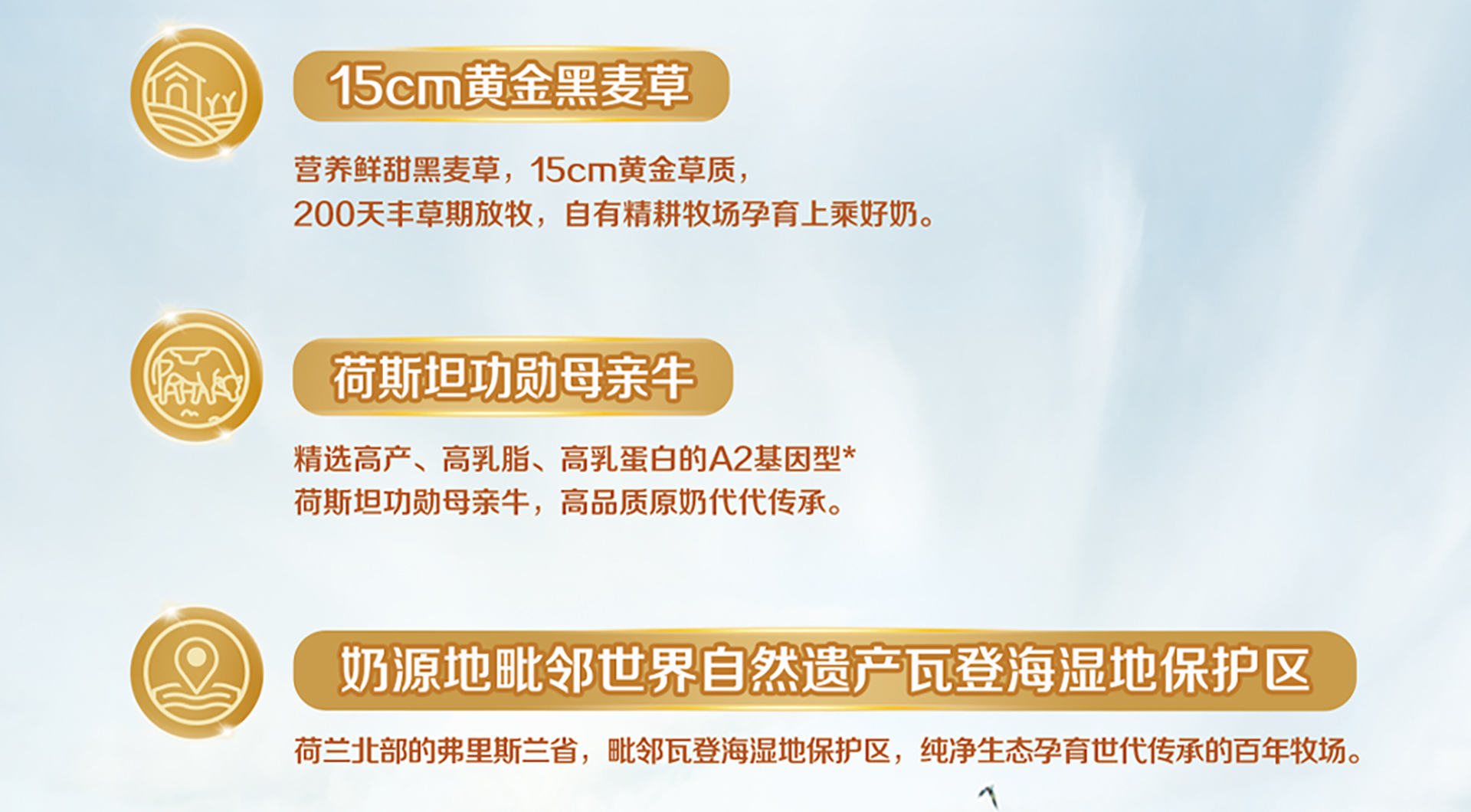 15cm黄金黑麦草

营养鲜甜黑麦草，15cm黄金草质，
200天丰草期放牧，自有精耕牧场孕育上乘好奶。

荷斯坦功勋母亲牛

精选高产、高乳脂、高乳蛋白的A2基因型*
荷斯坦功勋母亲牛，高品质原奶代代传承。

奶源地毗邻世界自然遗产瓦登海湿地保护区

荷兰北部的弗里斯兰省，毗邻瓦登海湿地保护区，纯净生态孕育世代传承的百年牧场。